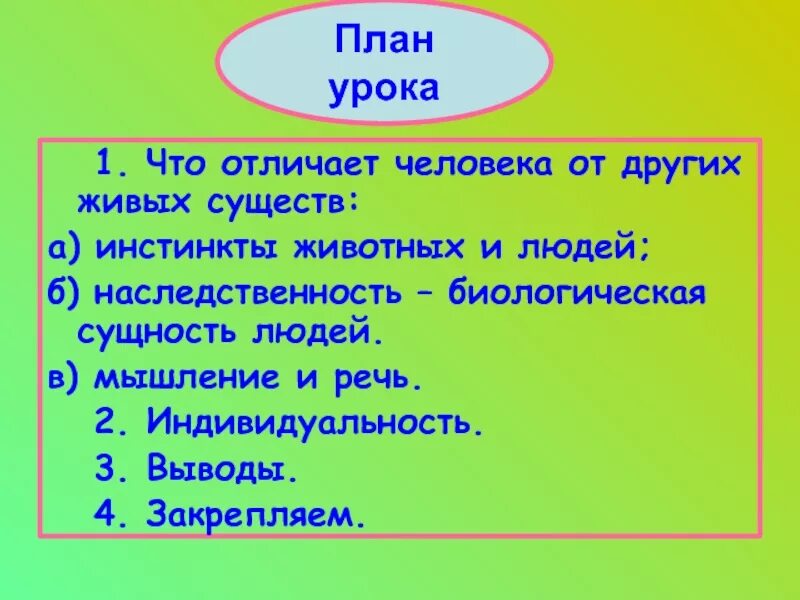 План урока

1. Что отличает человека от других живых существ:

а) инстинкты животных и людей;

б) наследственность – биологическая сущность людей.

в) мышление и речь.

2. Индивидуальность.

3. Выводы.

4. Закрепляем.